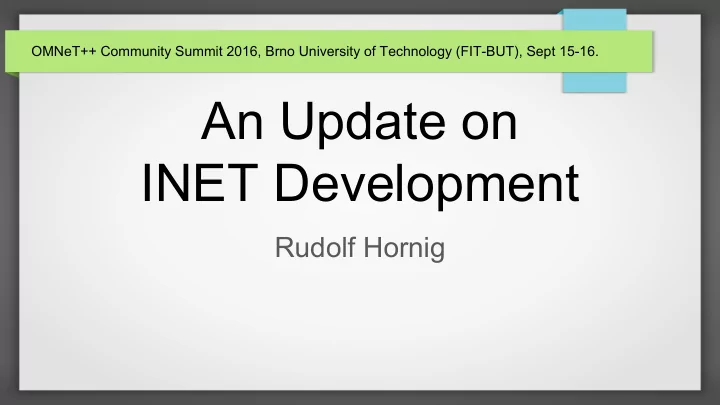 OMNeT++ Community Summit 2016, Brno University of Technology (FIT-BUT), Sept 15-16.

An Update on INET Development

Rudolf Hornig